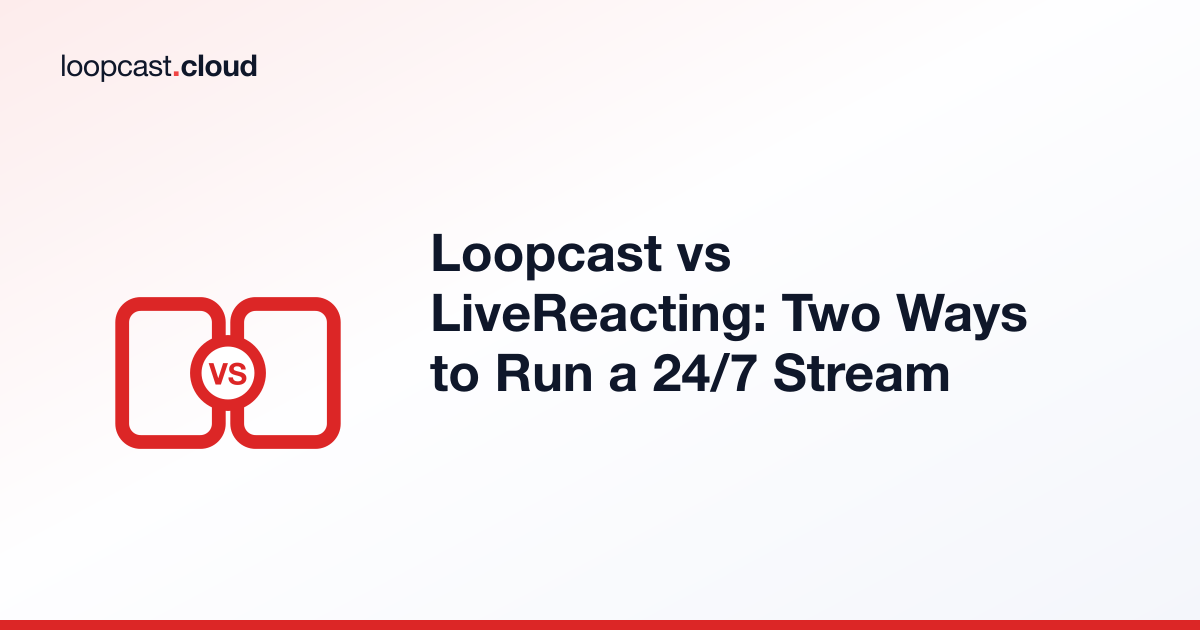 loopcast.cloud

VS

Loopcast vs LiveReacting: Two Ways to Run a 24/7 Stream